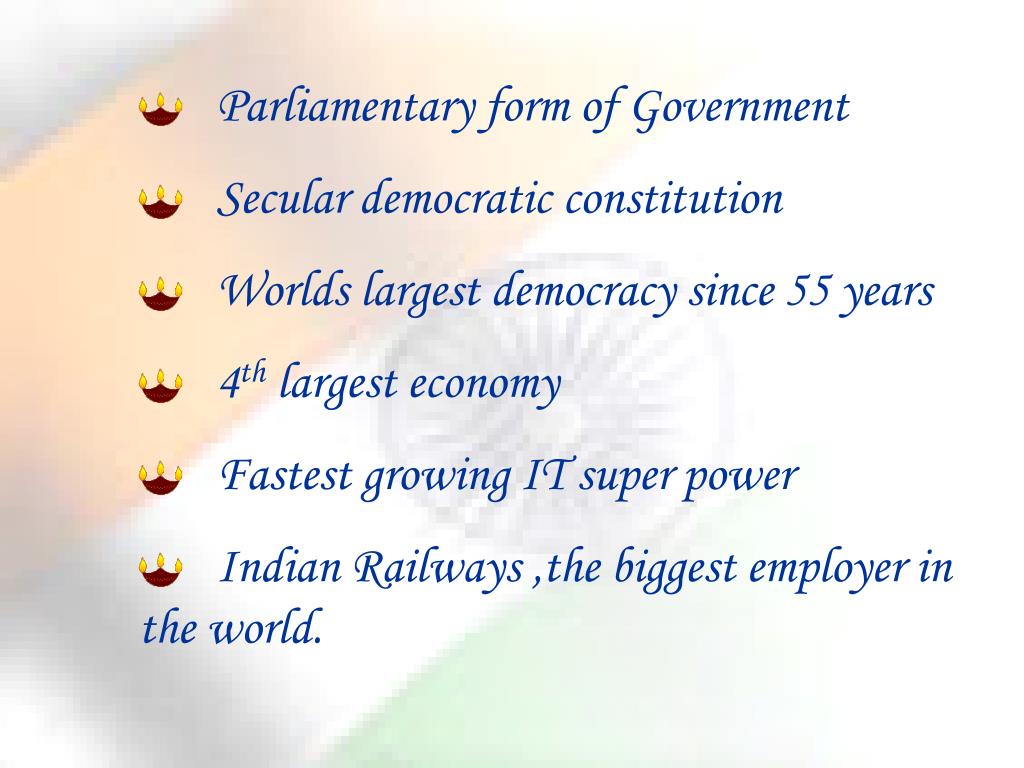 Parliamentary form of Government

Secular democratic constitution

Worlds largest democracy since 55 years

$4^{th}$ largest economy

Fastest growing IT super power

Indian Railways ,the biggest employer in the world.